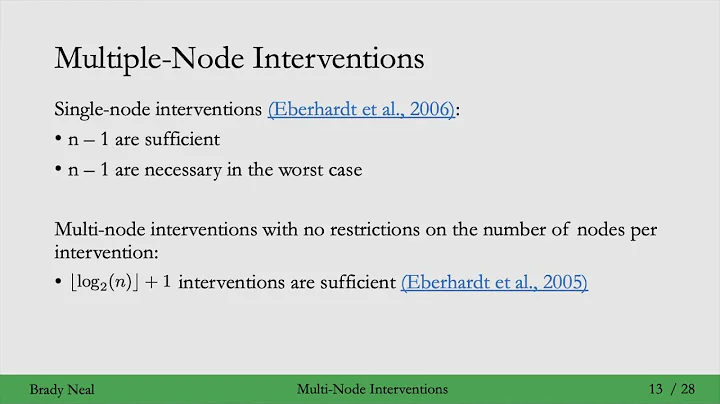 Multiple-Node Interventions

Single-node interventions (Eberhardt et al., 2006):

• n – 1 are sufficient

• n – 1 are necessary in the worst case

Multi-node interventions with no restrictions on the number of nodes per intervention:

• $\lfloor \log_2(n) \rfloor + 1$ interventions are sufficient (Eberhardt et al., 2005)

Brady Neal Multi-Node Interventions 13 / 28